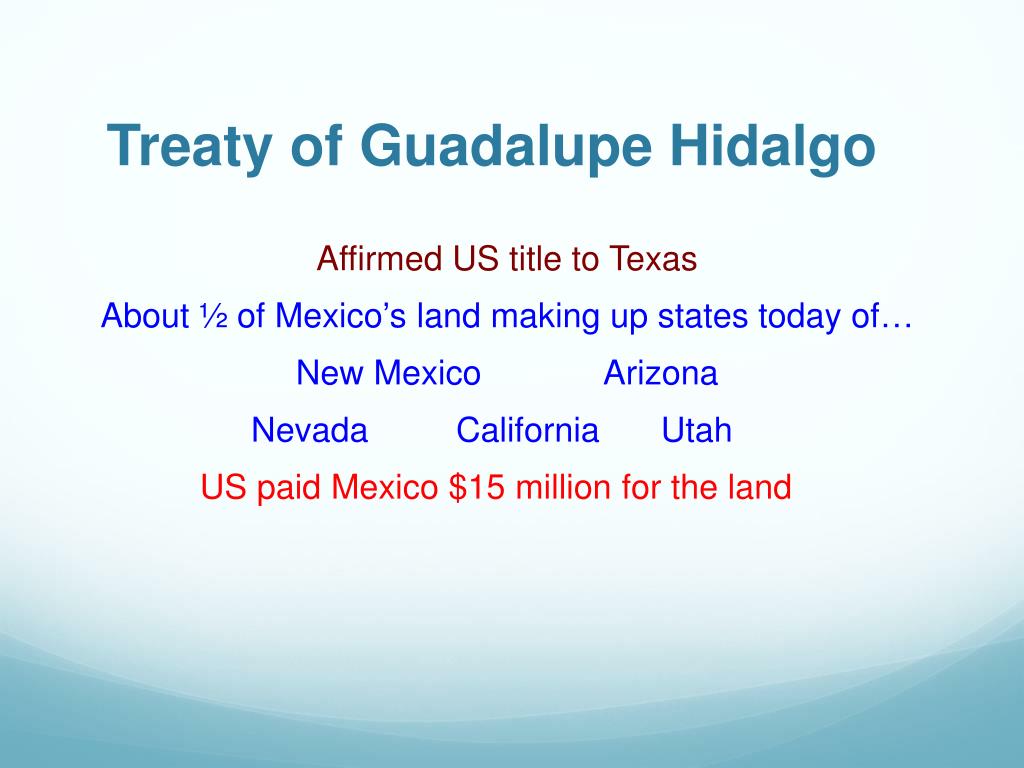 Treaty of Guadalupe Hidalgo

Affirmed US title to Texas

About ½ of Mexico’s land making up states today of…

New Mexico Arizona

Nevada California Utah

US paid Mexico \$15 million for the land